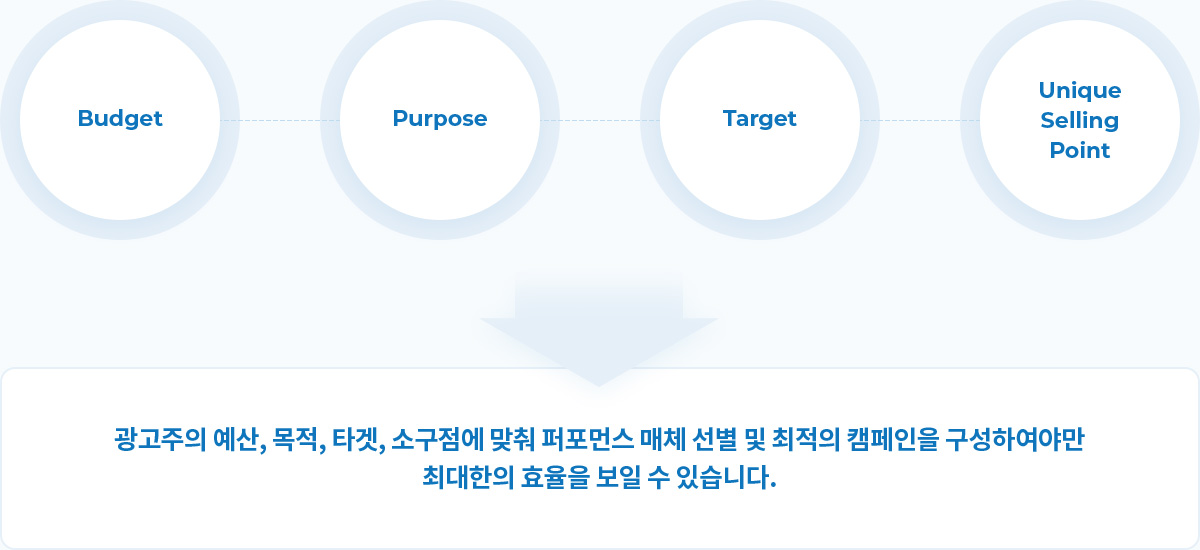 Budget

Purpose

Target

Unique Selling Point

광고주의 예산, 목적, 타겟, 소구점에 맞춰 퍼포먼스 매체 선별 및 최적의 캠페인을 구성하여야만 최대한의 효율을 보일 수 있습니다.